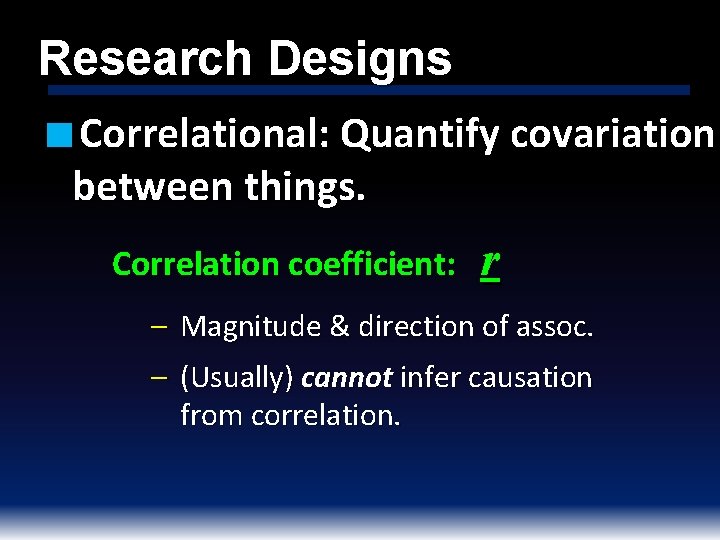 Research Designs

Correlational: Quantify covariation between things.

Correlation coefficient: $r$

– Magnitude & direction of assoc.

– (Usually) cannot infer causation from correlation.